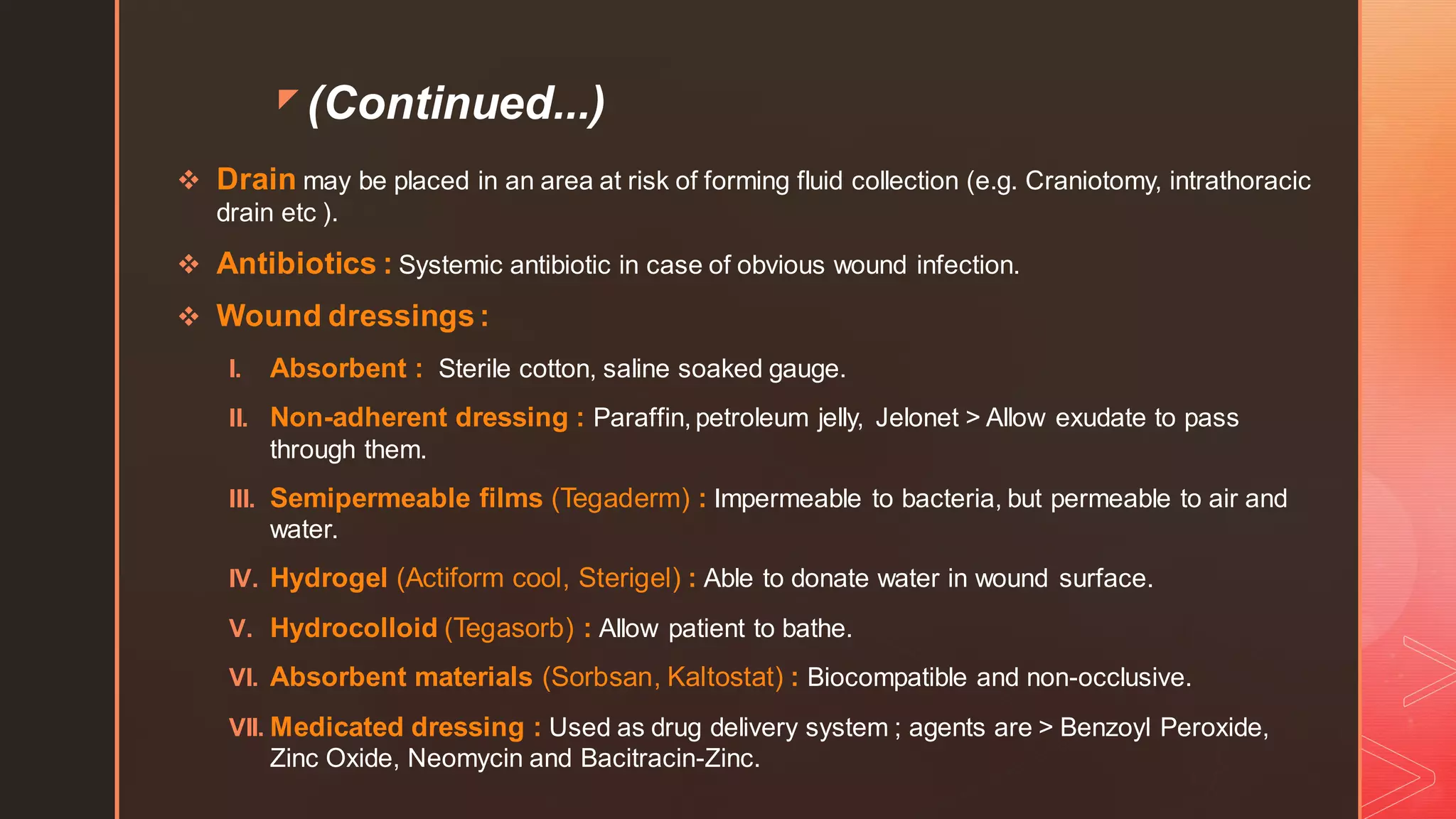 (Continued...)

❖ Drain may be placed in an area at risk of forming fluid collection (e.g. Craniotomy, intrathoracic drain etc ).

❖ Antibiotics : Systemic antibiotic in case of obvious wound infection.

❖ Wound dressings :

I. Absorbent : Sterile cotton, saline soaked gauge.

II. Non-adherent dressing : Paraffin, petroleum jelly, Jelonet > Allow exudate to pass through them.

III. Semipermeable films (Tegaderm) : Impermeable to bacteria, but permeable to air and water.

IV. Hydrogel (Actiform cool, Sterigel) : Able to donate water in wound surface.

V. Hydrocolloid (Tegasorb) : Allow patient to bathe.

VI. Absorbent materials (Sorbsan, Kaltostat) : Biocompatible and non-occlusive.

VII. Medicated dressing : Used as drug delivery system ; agents are > Benzoyl Peroxide, Zinc Oxide, Neomycin and Bacitracin-Zinc.